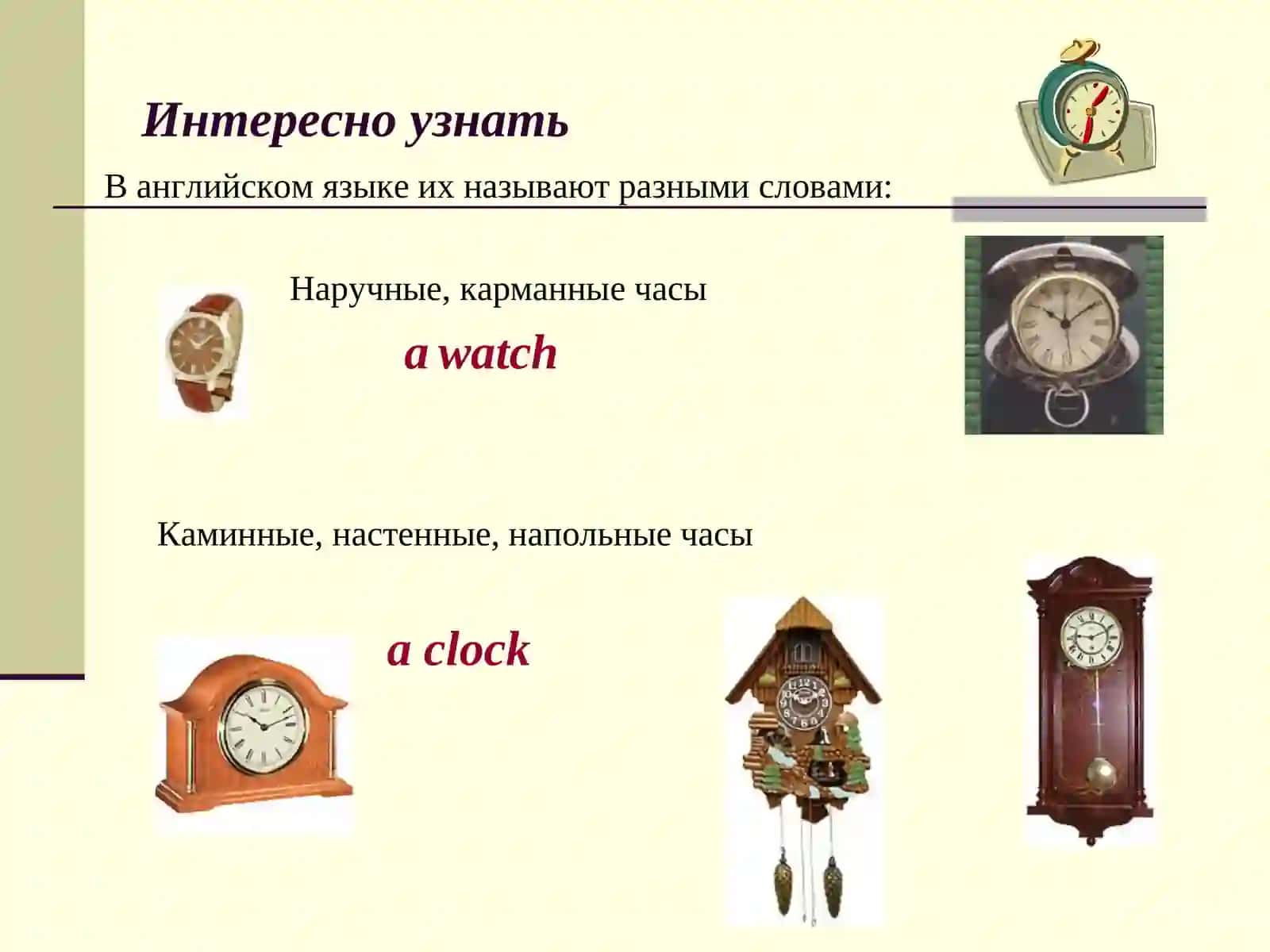 Интересно узнать

В английском языке их называют разными словами:

Наручные, карманные часы

a watch

Каминные, настенные, напольные часы

a clock